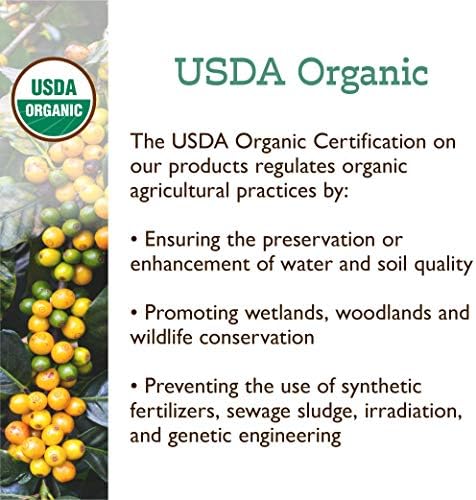 USDA
ORGANIC

USDA Organic

The USDA Organic Certification on our products regulates organic agricultural practices by:

• Ensuring the preservation or enhancement of water and soil quality

• Promoting wetlands, woodlands and wildlife conservation

• Preventing the use of synthetic fertilizers, sewage sludge, irradiation, and genetic engineering